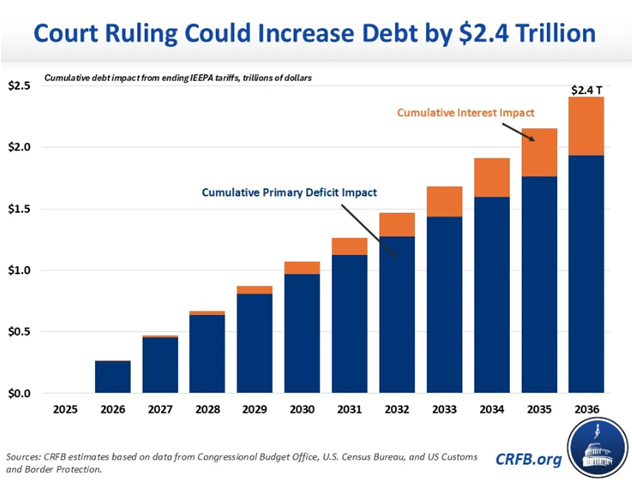 Court Ruling Could Increase Debt by $2.4 Trillion

Cumulative debt impact from ending IEEPA tariffs, trillions of dollars

$2.5
$2.0
$1.5
$1.0
$0.5
$0.0

$2.4 T

Cumulative Interest Impact

Cumulative Primary Deficit Impact

2025 2026 2027 2028 2029 2030 2031 2032 2033 2034 2035 2036

Sources: CRFB estimates based on data from Congressional Budget Office, U.S. Census Bureau, and US Customs and Border Protection.

CRFB.org